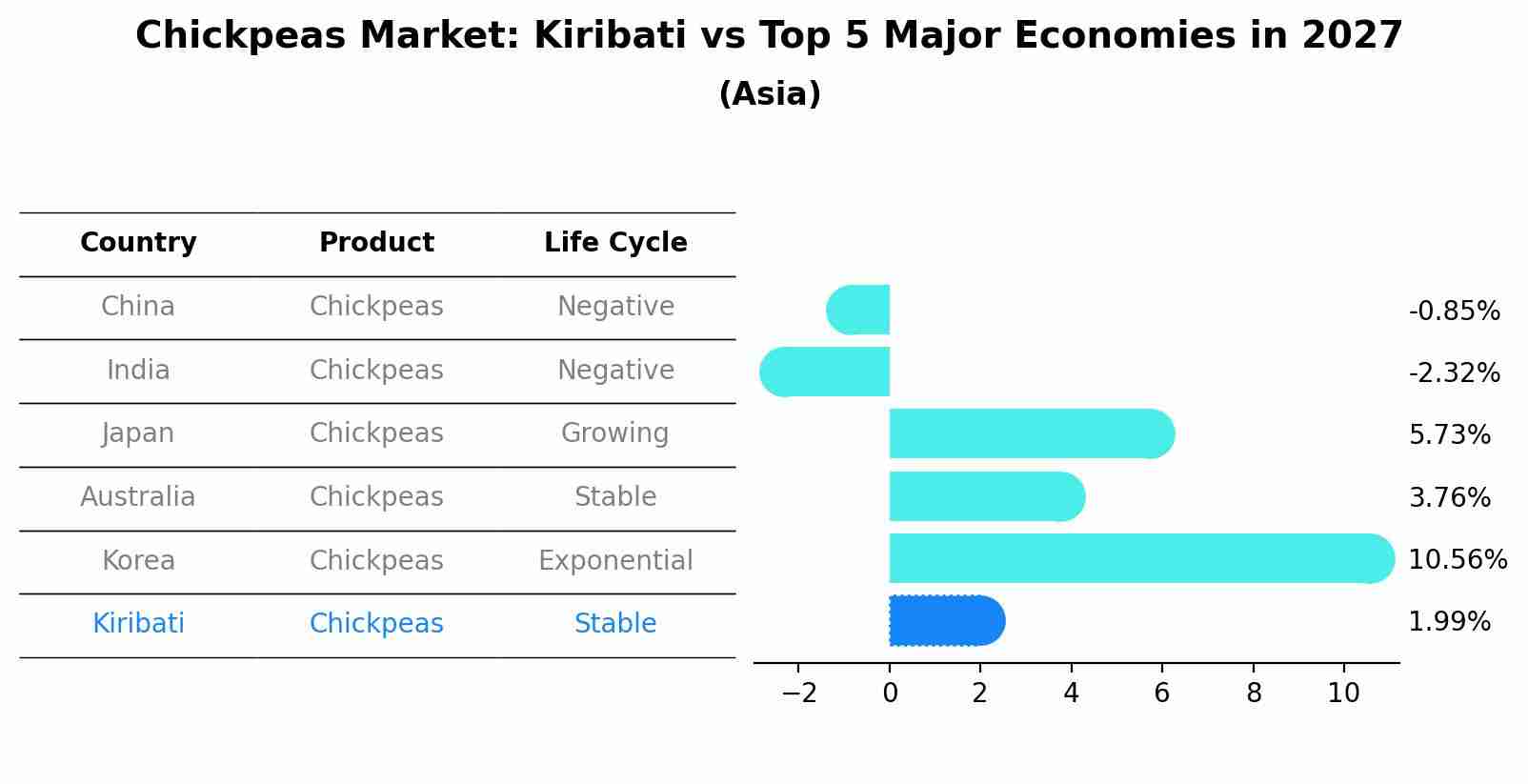 Chickpeas Market: Kiribati vs Top 5 Major Economies in 2027
(Asia)

| Country | Product | Life Cycle |
|---|---|---|
| China | Chickpeas | Negative |
| India | Chickpeas | Negative |
| Japan | Chickpeas | Growing |
| Australia | Chickpeas | Stable |
| Korea | Chickpeas | Exponential |
| Kiribati | Chickpeas | Stable |

-0.85%
-2.32%
5.73%
3.76%
10.56%
1.99%

−2 0 2 4 6 8 10